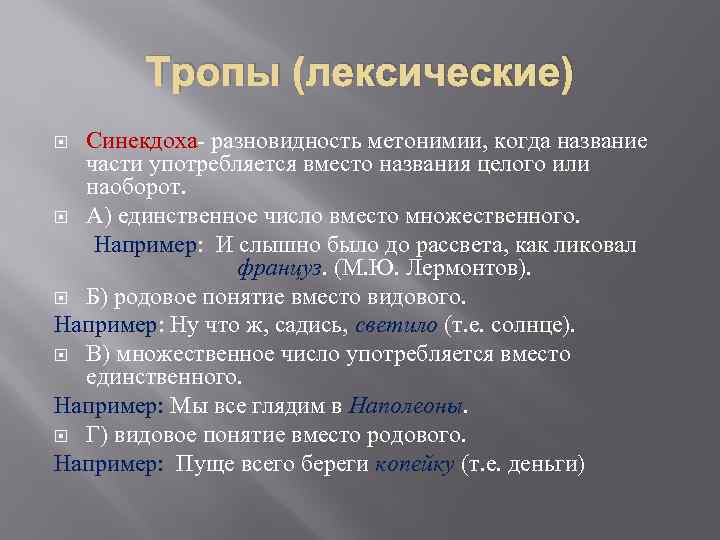 Тропы (лексические)

Синекдоха- разновидность метонимии, когда название части употребляется вместо названия целого или наоборот.

А) единственное число вместо множественного.

Например: И слышно было до рассвета, как ликовал француз. (М.Ю. Лермонтов).

Б) родовое понятие вместо видового.

Например: Ну что ж, садись, светило (т.е. солнце).

В) множественное число употребляется вместо единственного.

Например: Мы все глядим в Наполеоны.

Г) видовое понятие вместо родового.

Например: Пуще всего береги копейку (т.е. деньги)